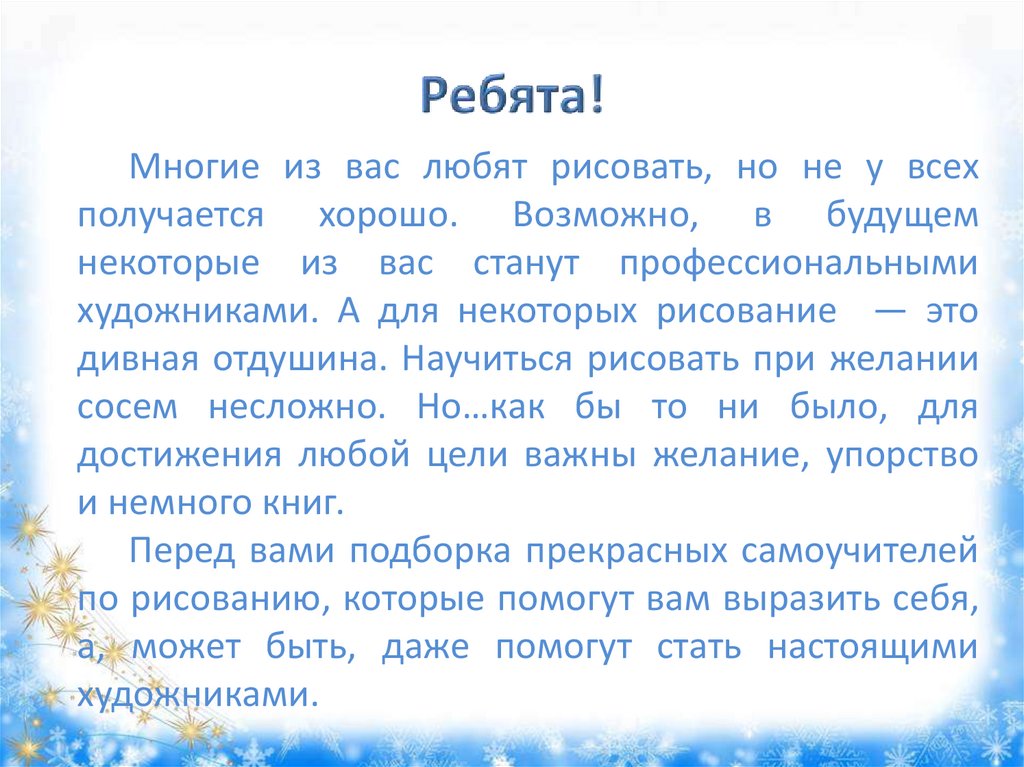 Ребята!

Многие из вас любят рисовать, но не у всех получается хорошо. Возможно, в будущем некоторые из вас станут профессиональными художниками. А для некоторых рисование — это дивная отдушина. Научиться рисовать при желании сосем несложно. Но…как бы то ни было, для достижения любой цели важны желание, упорство и немного книг.

Перед вами подборка прекрасных самоучителей по рисованию, которые помогут вам выразить себя, а, может быть, даже помогут стать настоящими художниками.